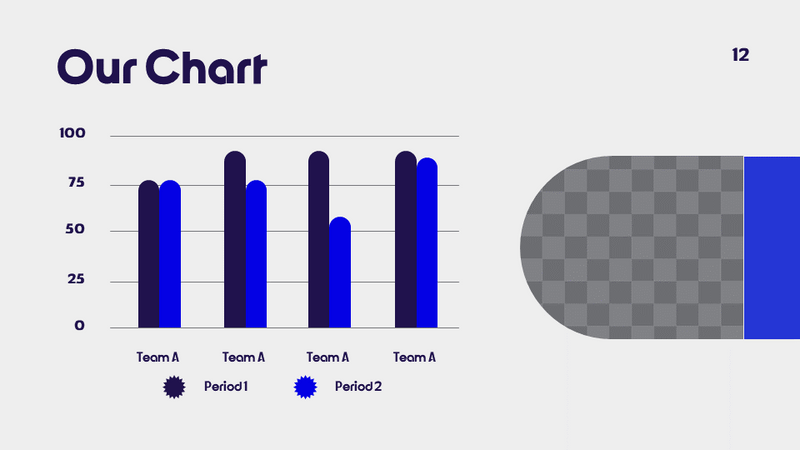 Our Chart

12

100
75
50
25
0

Team A
Team A
Team A
Team A

Period 1
Period 2